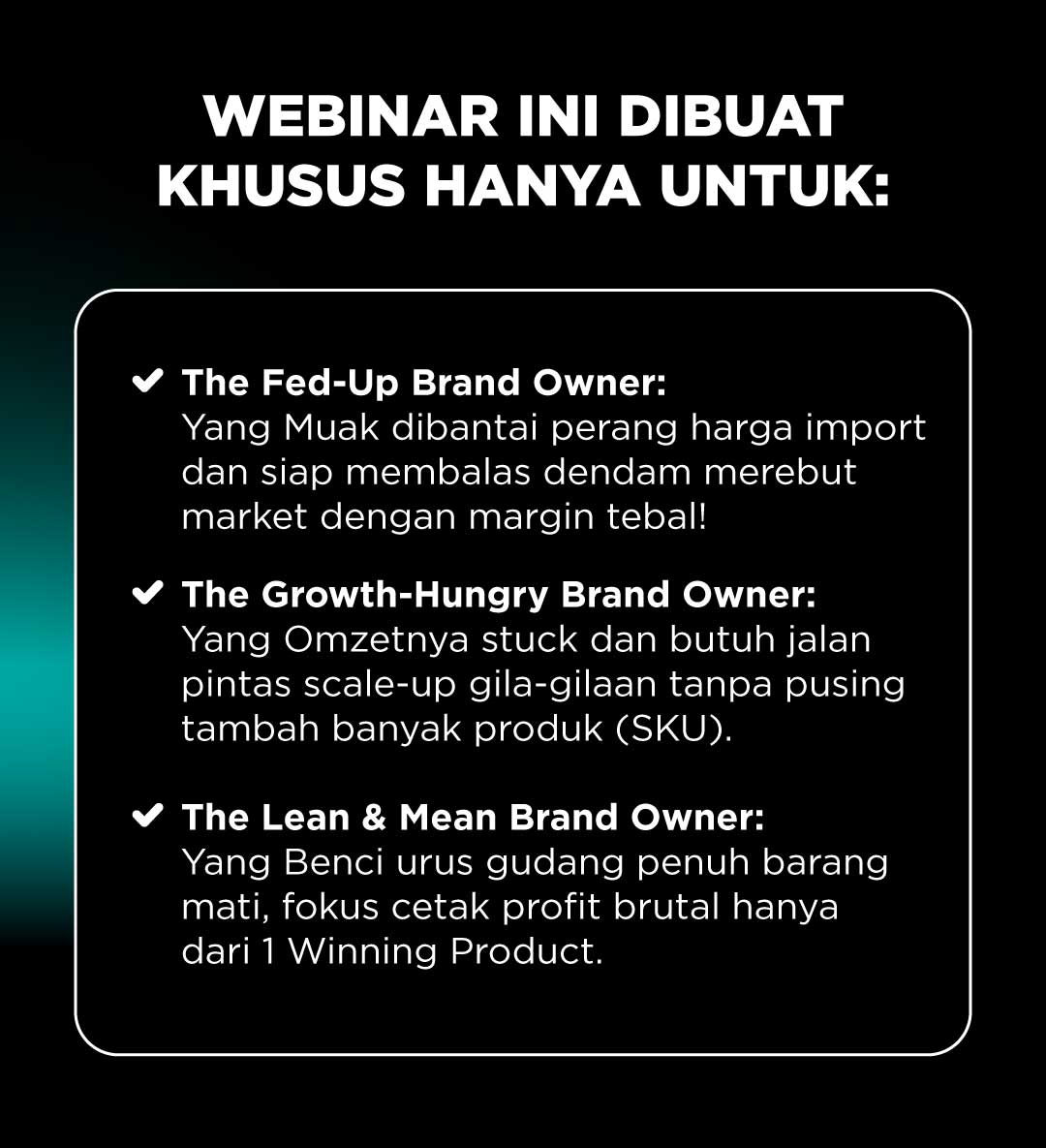 WEBINAR INI DIBUAT KHUSUS HANYA UNTUK:

✔ The Fed-Up Brand Owner:
Yang Muak dibantai perang harga import dan siap membalas dendam merebut market dengan margin tebal!

✔ The Growth-Hungry Brand Owner:
Yang Omzetnya stuck dan butuh jalan pintas scale-up gila-gilaan tanpa pusing tambah banyak produk (SKU).

✔ The Lean & Mean Brand Owner:
Yang Benci urus gudang penuh barang mati, fokus cetak profit brutal hanya dari 1 Winning Product.